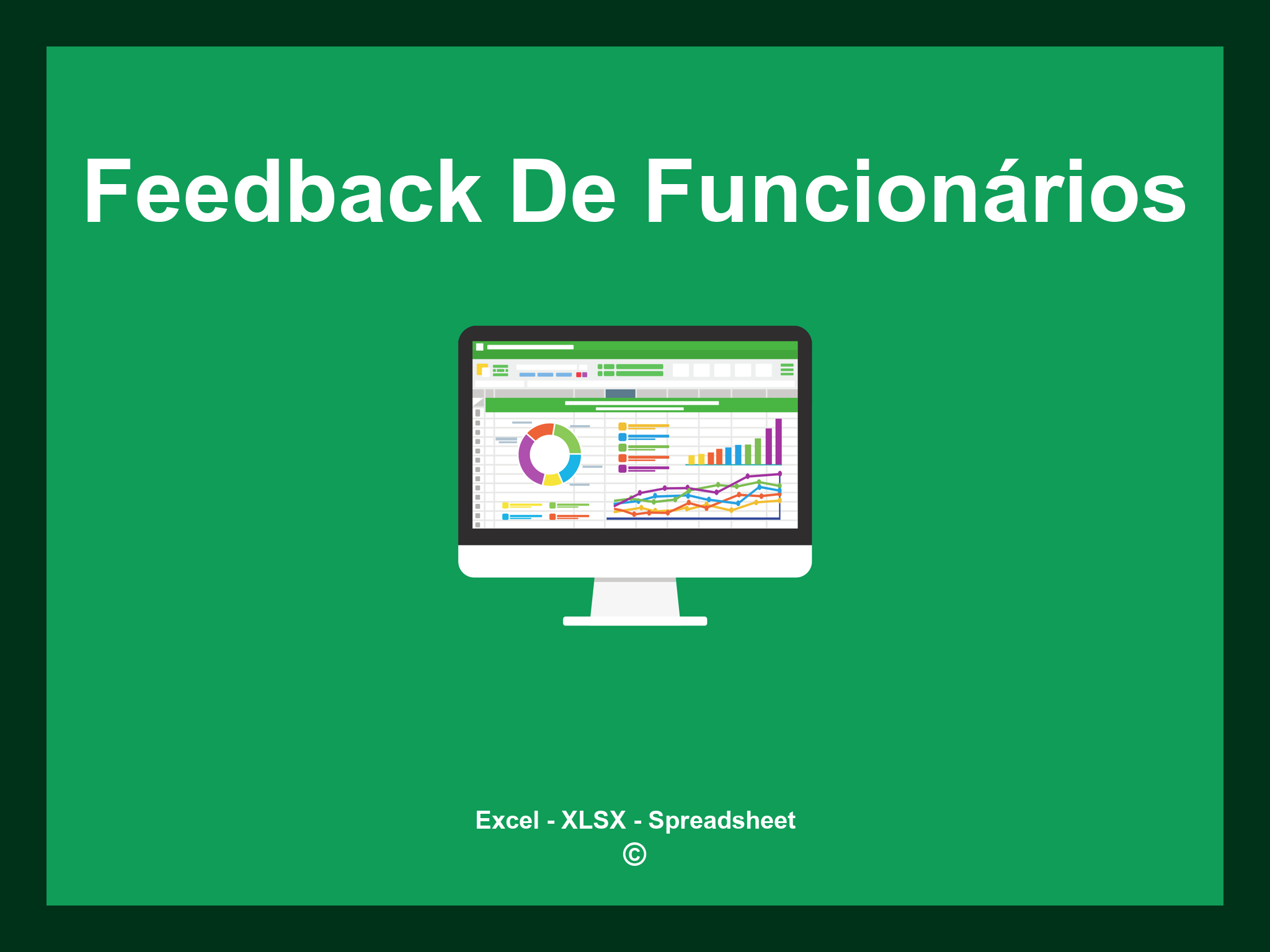 Feedback De Funcionários

Excel - XLSX - Spreadsheet
©